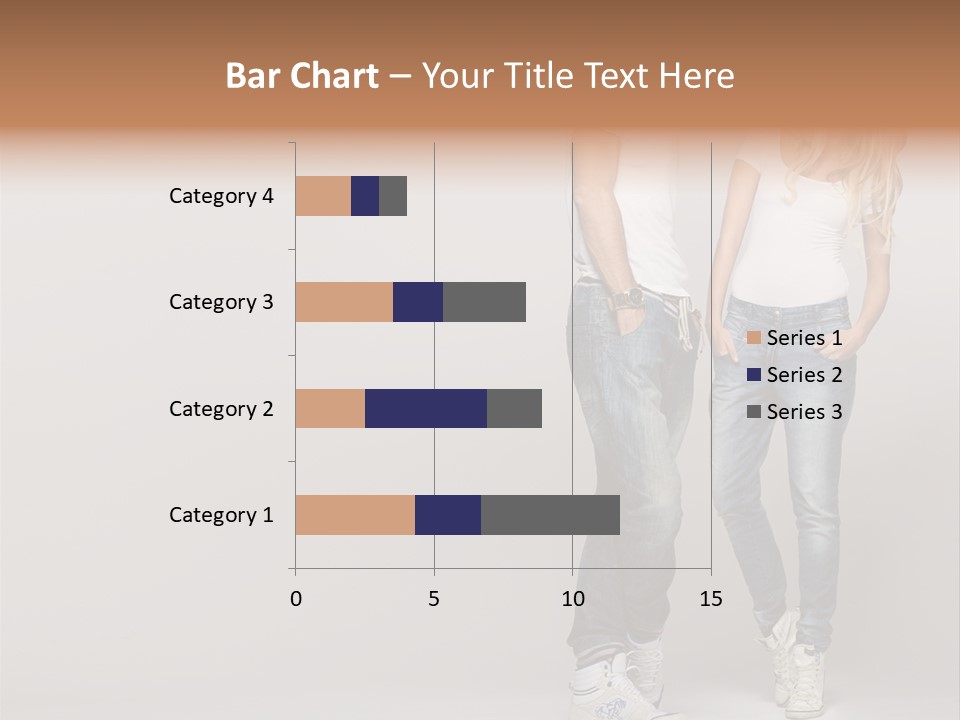 Bar Chart – Your Title Text Here

Category 4
Category 3
Category 2
Category 1

0
5
10
15

Series 1
Series 2
Series 3